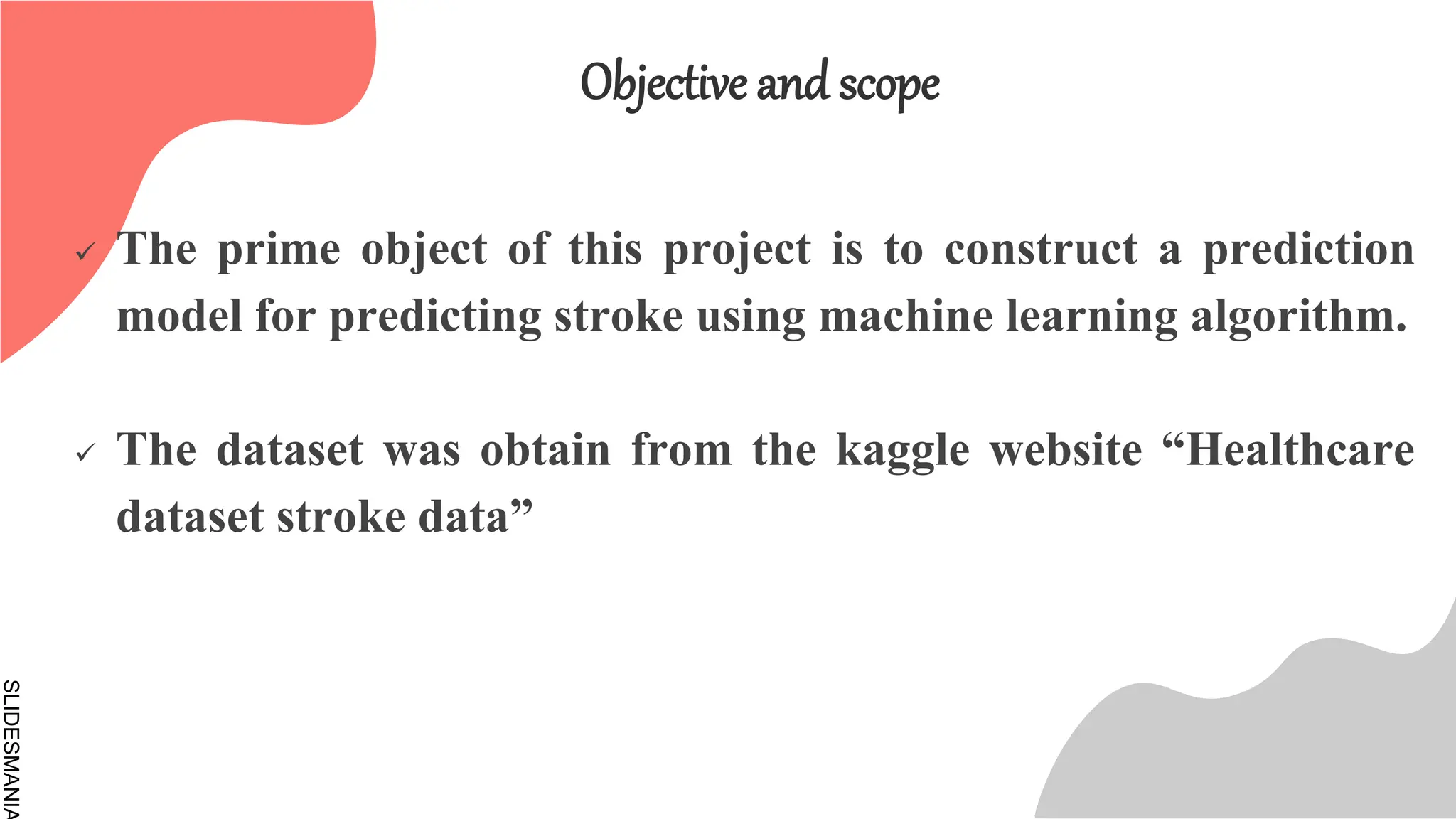 Objective and scope

✓ The prime object of this project is to construct a prediction model for predicting stroke using machine learning algorithm.

✓ The dataset was obtain from the kaggle website “Healthcare dataset stroke data”

SLIDESMANIA